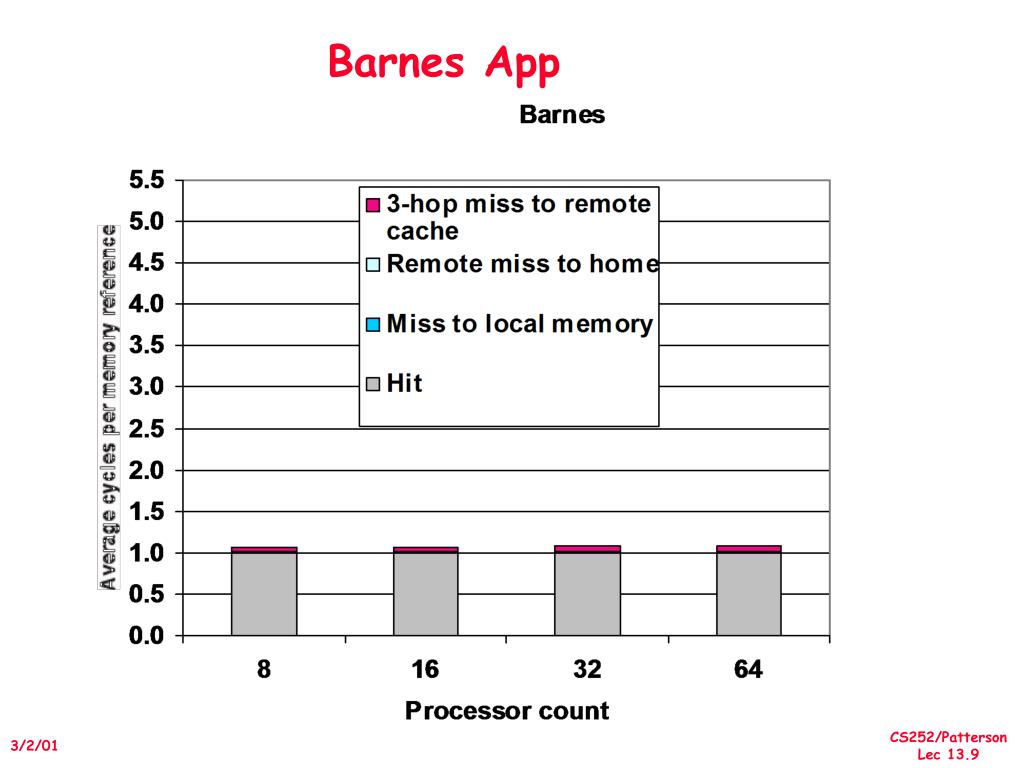 Barnes App

Barnes

Average cycles per memory reference

5.5
5.0
4.5
4.0
3.5
3.0
2.5
2.0
1.5
1.0
0.5
0.0

3-hop miss to remote cache
Remote miss to home
Miss to local memory
Hit

8
16
32
64

Processor count

3/2/01

CS252/Patterson
Lec 13.9